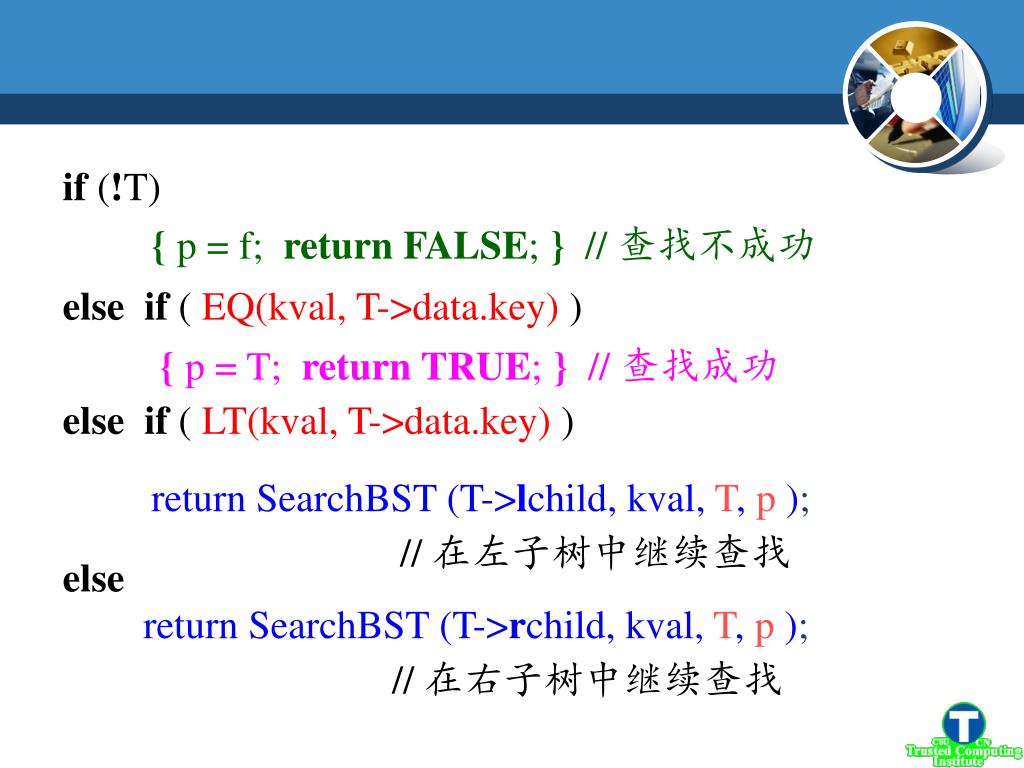 if (!T)

{ p = f;  return FALSE; }  // 查找不成功

else  if ( EQ(kval, T->data.key) )

{ p = T;  return TRUE; }  // 查找成功

else  if ( LT(kval, T->data.key) )

return SearchBST (T->lchild, kval, T, p );

// 在左子树中继续查找

else

return SearchBST (T->rchild, kval, T, p );

// 在右子树中继续查找

T
Trusted Computing Institute